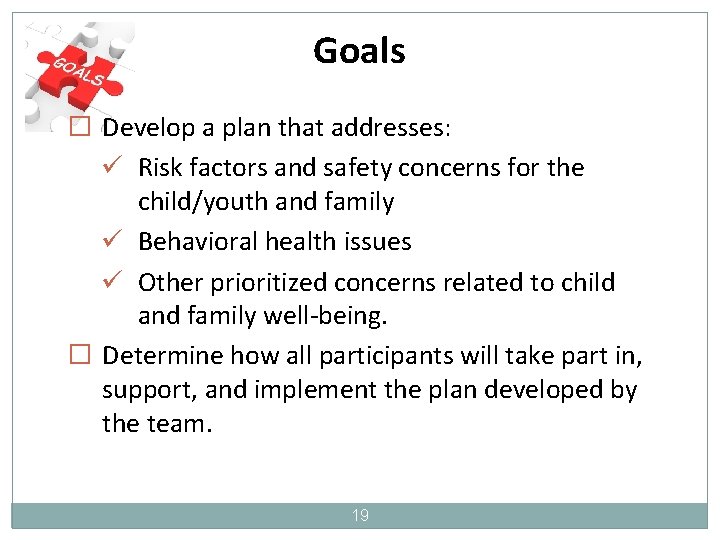 GOALS

Goals

☐ Develop a plan that addresses:
✓ Risk factors and safety concerns for the child/youth and family
✓ Behavioral health issues
✓ Other prioritized concerns related to child and family well-being.

☐ Determine how all participants will take part in, support, and implement the plan developed by the team.

19